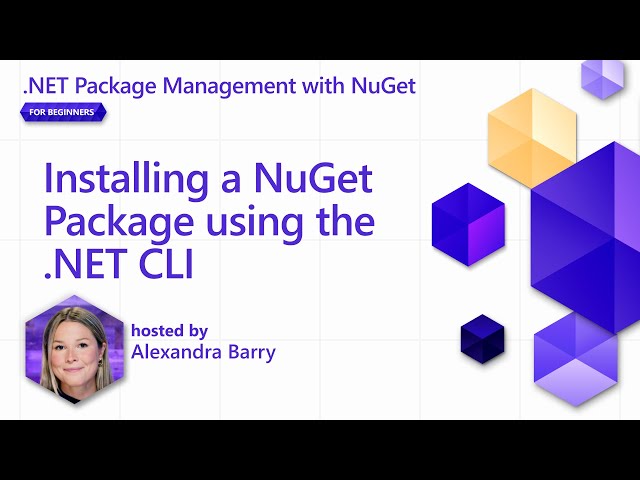 .NET Package Management with NuGet
FOR BEGINNERS

Installing a NuGet Package using the .NET CLI

hosted by
Alexandra Barry